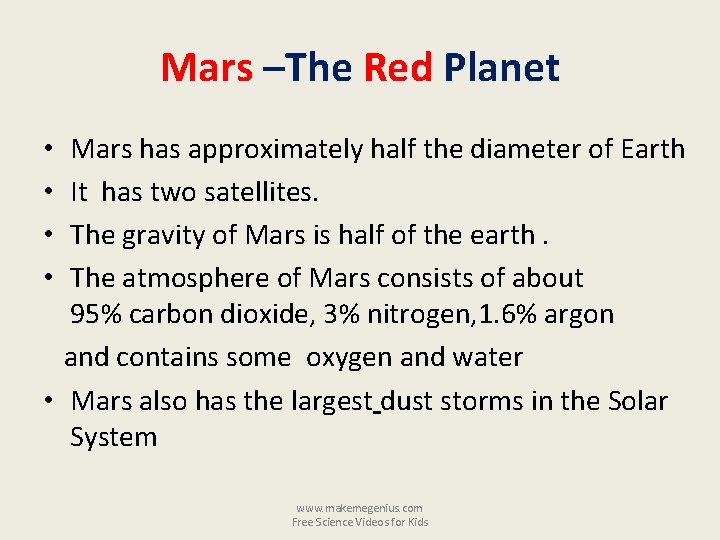 Mars –The Red Planet

• Mars has approximately half the diameter of Earth
• It has two satellites.
• The gravity of Mars is half of the earth .
• The atmosphere of Mars consists of about 95% carbon dioxide, 3% nitrogen,1.6% argon and contains some oxygen and water
• Mars also has the largest dust storms in the Solar System

www.makemegenius.com
Free Science Videos for Kids